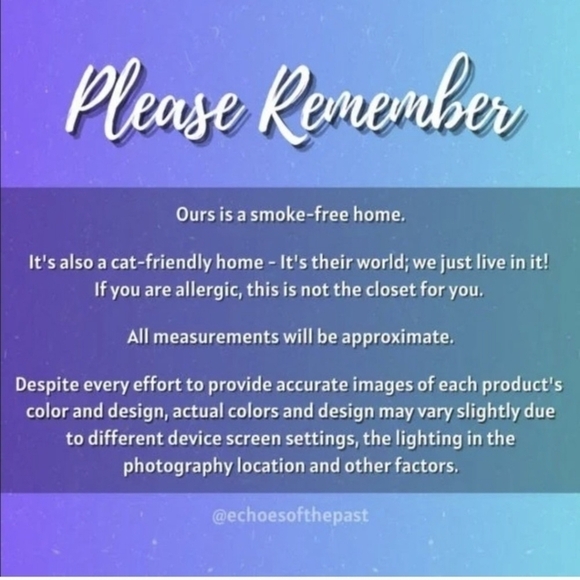 Please Remember

Ours is a smoke-free home.

It's also a cat-friendly home - It's their world; we just live in it! If you are allergic, this is not the closet for you.

All measurements will be approximate.

Despite every effort to provide accurate images of each product's color and design, actual colors and design may vary slightly due to different device screen settings, the lighting in the photography location and other factors.

@echoesofthepast